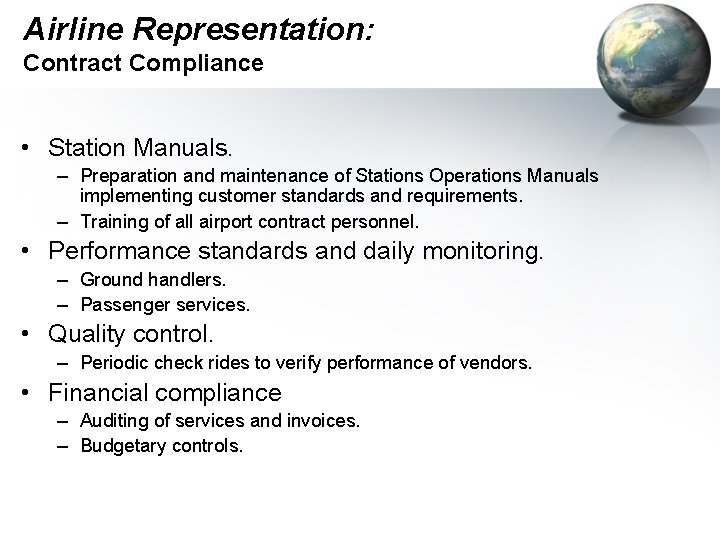 Airline Representation:
Contract Compliance

• Station Manuals.
– Preparation and maintenance of Stations Operations Manuals implementing customer standards and requirements.
– Training of all airport contract personnel.
• Performance standards and daily monitoring.
– Ground handlers.
– Passenger services.
• Quality control.
– Periodic check rides to verify performance of vendors.
• Financial compliance
– Auditing of services and invoices.
– Budgetary controls.